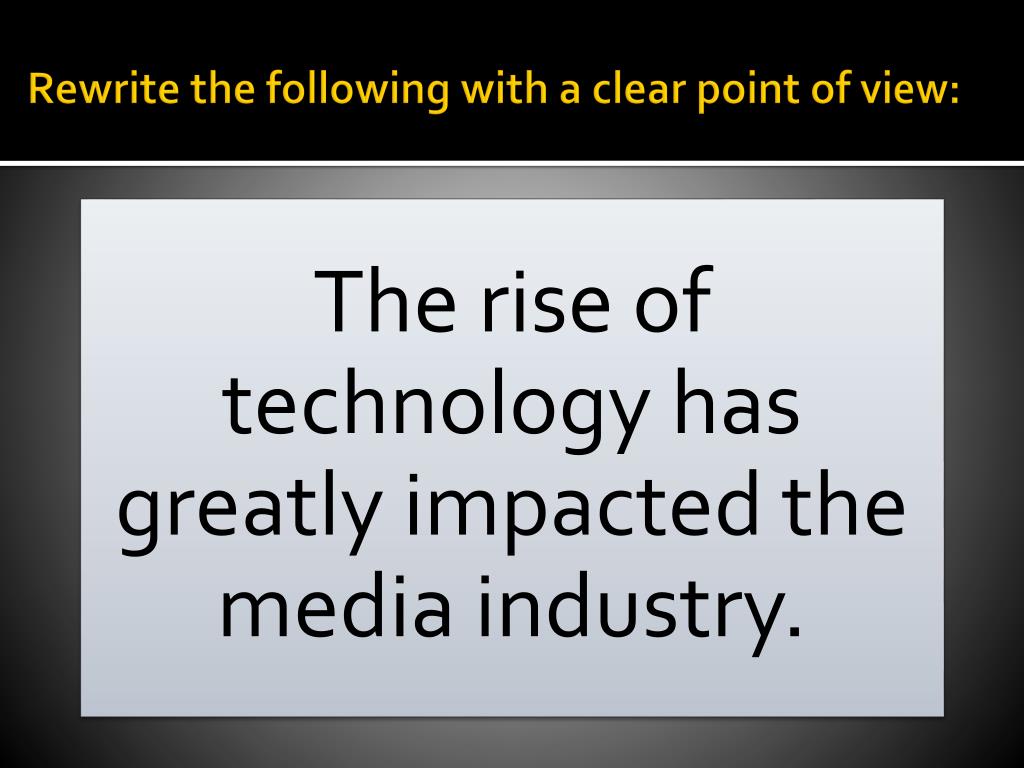 Rewrite the following with a clear point of view:

The rise of technology has greatly impacted the media industry.